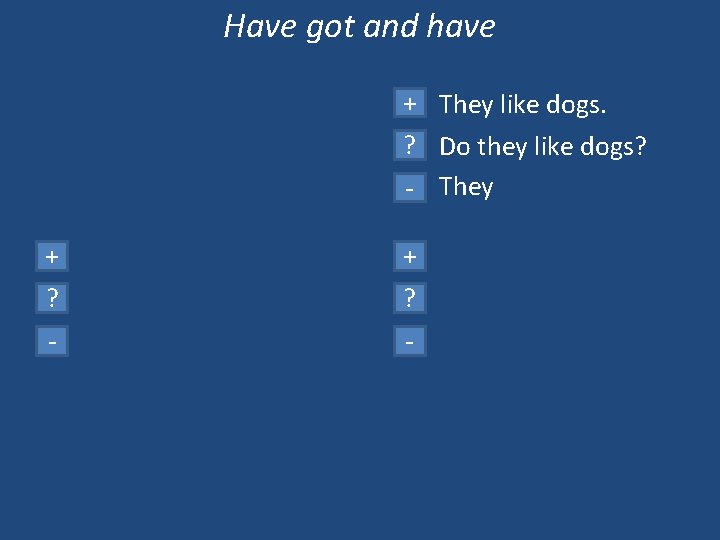 Have got and have

+ They like dogs.
? Do they like dogs?
- They

+
?
-

+
?
-